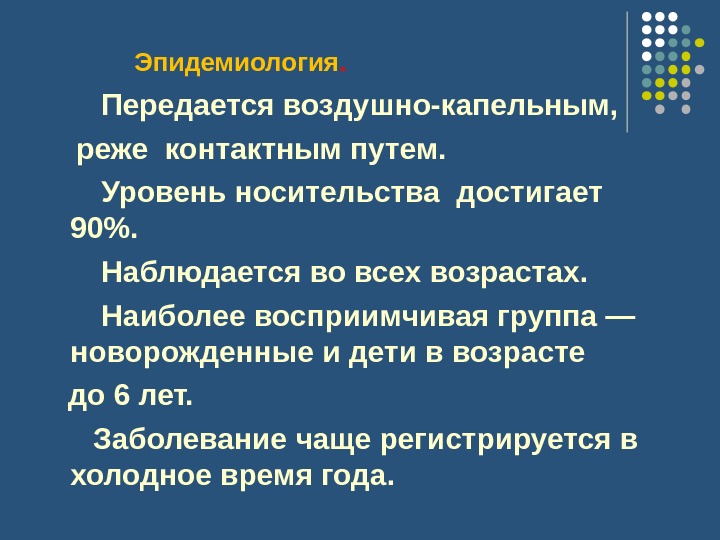 Эпидемиология.

Передается воздушно-капельным, реже контактным путем.

Уровень носительства достигает 90%.

Наблюдается во всех возрастах.

Наиболее восприимчивая группа — новорожденные и дети в возрасте до 6 лет.

Заболевание чаще регистрируется в холодное время года.